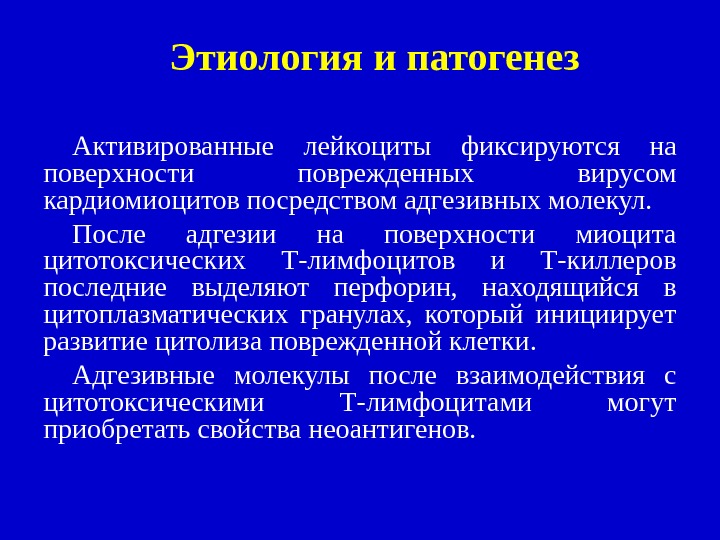 Этиология и патогенез

Активированные лейкоциты фиксируются на поверхности поврежденных вирусом кардиомиоцитов посредством адгезивных молекул.

После адгезии на поверхности миоцита цитотоксических Т-лимфоцитов и Т-киллеров последние выделяют перфорин, находящийся в цитоплазматических гранулах, который инициирует развитие цитолиза поврежденной клетки.

Адгезивные молекулы после взаимодействия с цитотоксическими Т-лимфоцитами могут приобретать свойства неоантигенов.